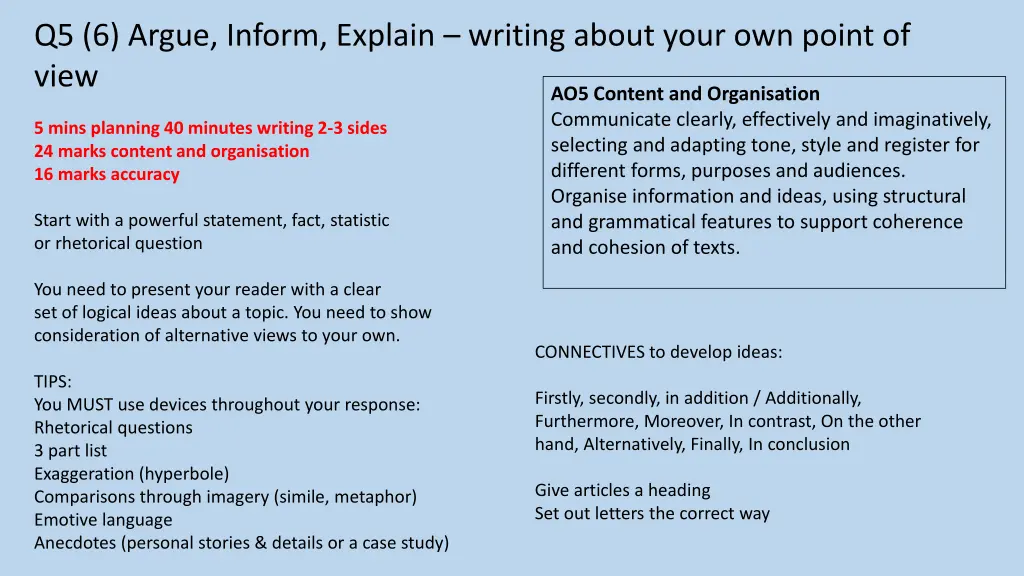 Q5 (6) Argue, Inform, Explain – writing about your own point of view

5 mins planning 40 minutes writing 2-3 sides
24 marks content and organisation
16 marks accuracy

Start with a powerful statement, fact, statistic or rhetorical question

You need to present your reader with a clear set of logical ideas about a topic. You need to show consideration of alternative views to your own.

TIPS:
You MUST use devices throughout your response:
Rhetorical questions
3 part list
Exaggeration (hyperbole)
Comparisons through imagery (simile, metaphor)
Emotive language
Anecdotes (personal stories & details or a case study)

AO5 Content and Organisation
Communicate clearly, effectively and imaginatively, selecting and adapting tone, style and register for different forms, purposes and audiences.
Organise information and ideas, using structural and grammatical features to support coherence and cohesion of texts.

CONNECTIVES to develop ideas:

Firstly, secondly, in addition / Additionally, Furthermore, Moreover, In contrast, On the other hand, Alternatively, Finally, In conclusion

Give articles a heading
Set out letters the correct way